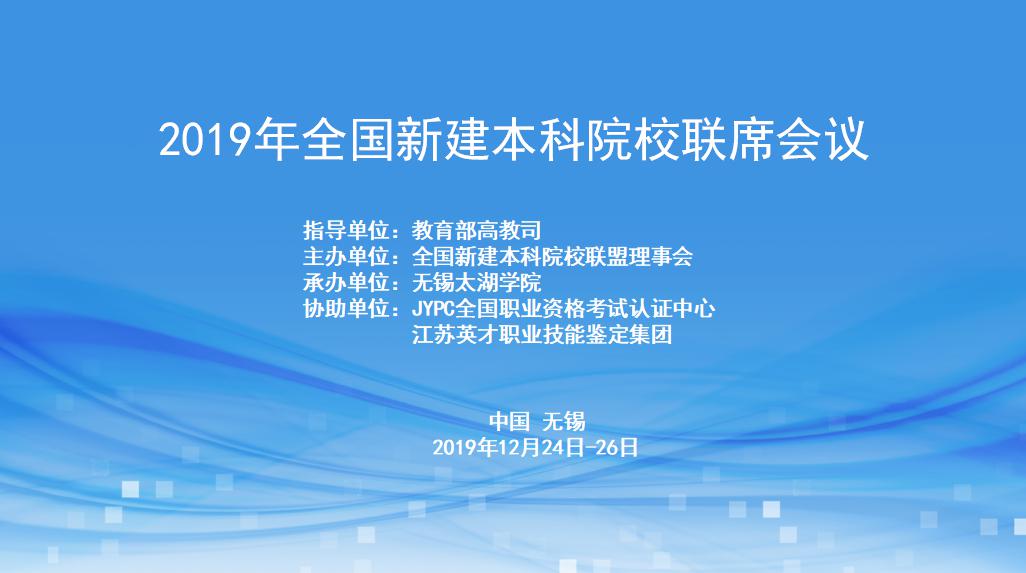 2019年全国新建本科院校联席会议

指导单位：教育部高教司
主办单位：全国新建本科院校联盟理事会
承办单位：无锡太湖学院
协助单位：JYPC全国职业资格考试认证中心
江苏英才职业技能鉴定集团

中国 无锡
2019年12月24日-26日